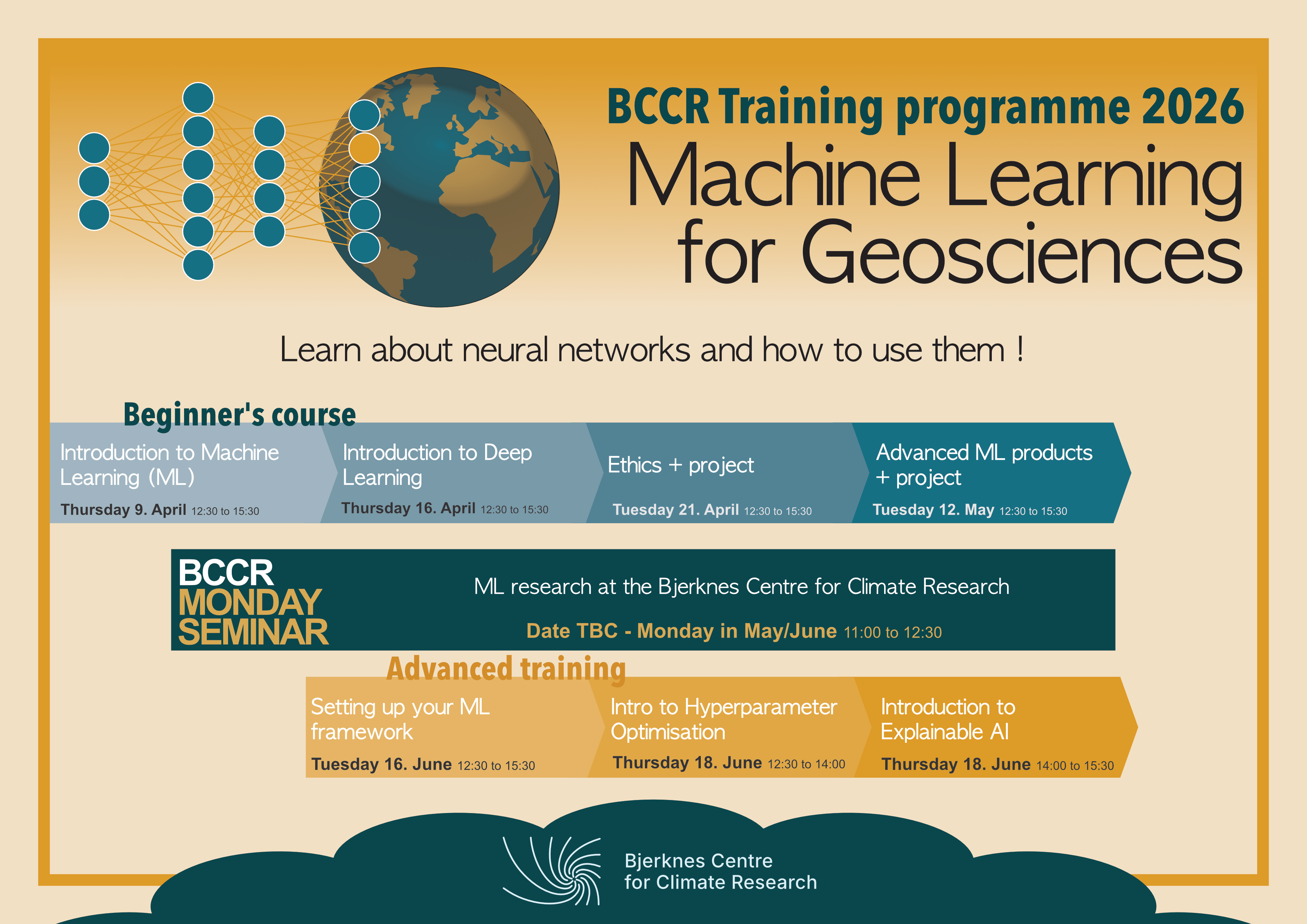 BCCR Training programme 2026

Machine Learning for Geosciences

Learn about neural networks and how to use them !

Beginner's course

Introduction to Machine Learning (ML)
Thursday 9. April 12:30 to 15:30

Introduction to Deep Learning
Thursday 16. April 12:30 to 15:30

Ethics + project
Tuesday 21. April 12:30 to 15:30

Advanced ML products + project
Tuesday 12. May 12:30 to 15:30

BCCR MONDAY SEMINAR

ML research at the Bjerknes Centre for Climate Research

Date TBC - Monday in May/June 11:00 to 12:30

Advanced training

Setting up your ML framework
Tuesday 16. June 12:30 to 15:30

Intro to Hyperparameter Optimisation
Thursday 18. June 12:30 to 14:00

Introduction to Explainable AI
Thursday 18. June 14:00 to 15:30

Bjerknes Centre for Climate Research